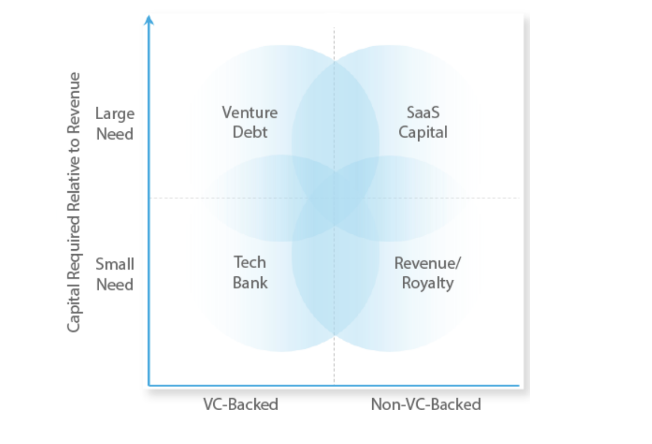 Capital Required Relative to Revenue

Large Need

Small Need

Venture Debt

SaaS Capital

Tech Bank

Revenue/ Royalty

VC-Backed

Non-VC-Backed